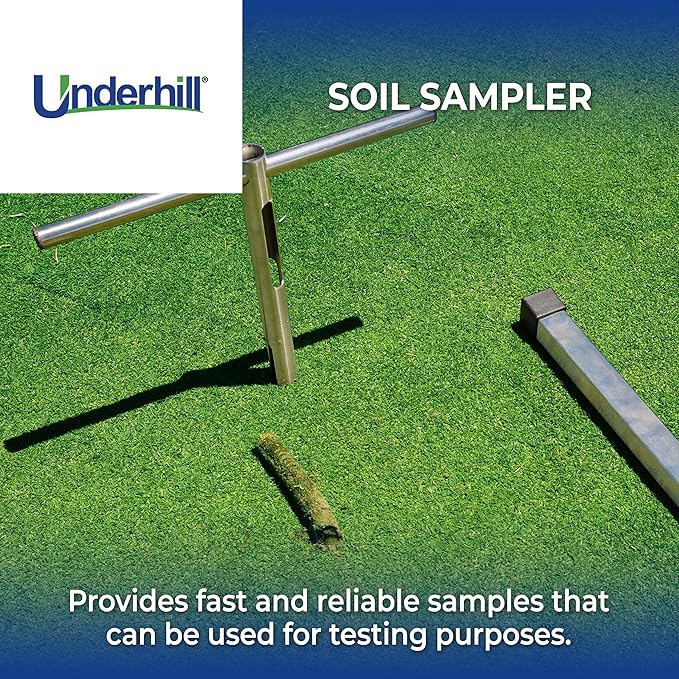 Underhill®

SOIL SAMPLER

Provides fast and reliable samples that can be used for testing purposes.